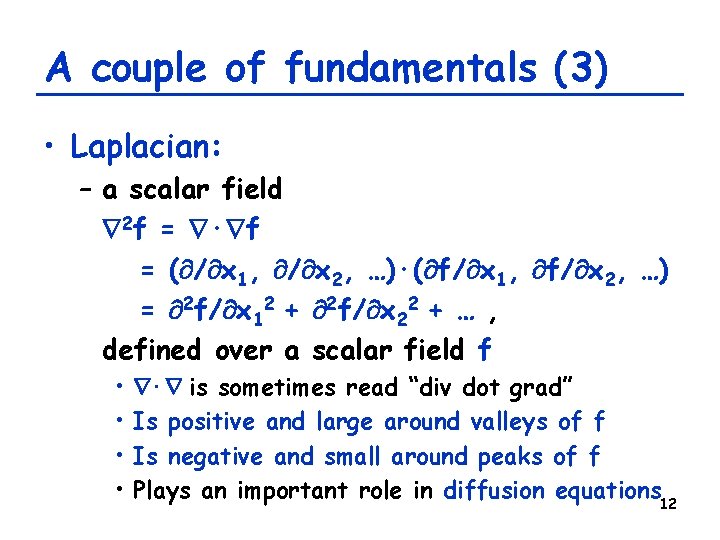 A couple of fundamentals (3)

• Laplacian:

– a scalar field

$\nabla^2 f = \nabla \cdot \nabla f$

$= (\partial/\partial x_1, \partial/\partial x_2, \ldots) \cdot (\partial f/\partial x_1, \partial f/\partial x_2, \ldots)$

$= \partial^2 f/\partial x_1^2 + \partial^2 f/\partial x_2^2 + \ldots$ ,

defined over a scalar field f

• $\nabla \cdot \nabla$ is sometimes read "div dot grad"

• Is positive and large around valleys of f

• Is negative and small around peaks of f

• Plays an important role in diffusion equations

12